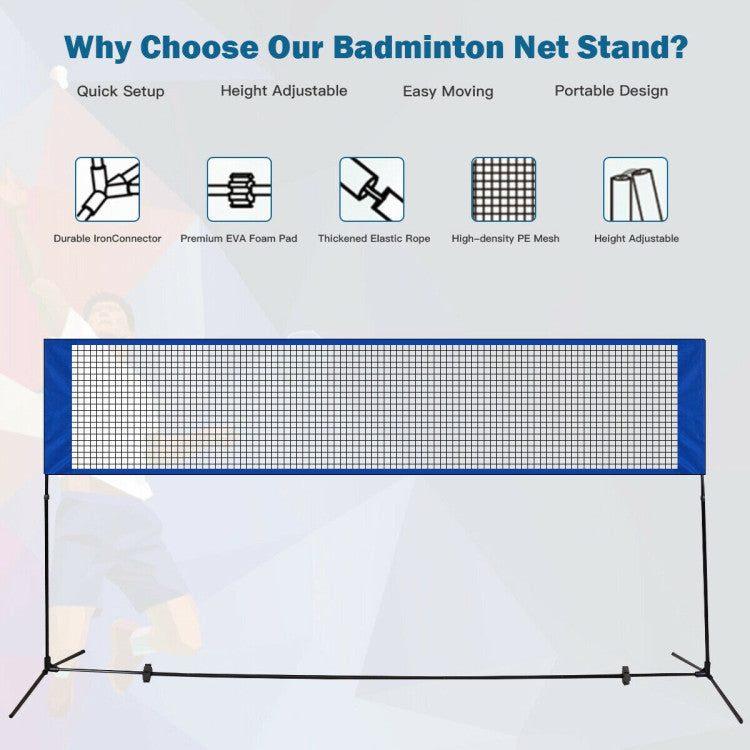 Why Choose Our Badminton Net Stand?

Quick Setup
Height Adjustable
Easy Moving
Portable Design

Durable IronConnector
Premium EVA Foam Pad
Thickened Elastic Rope
High-density PE Mesh
Height Adjustable